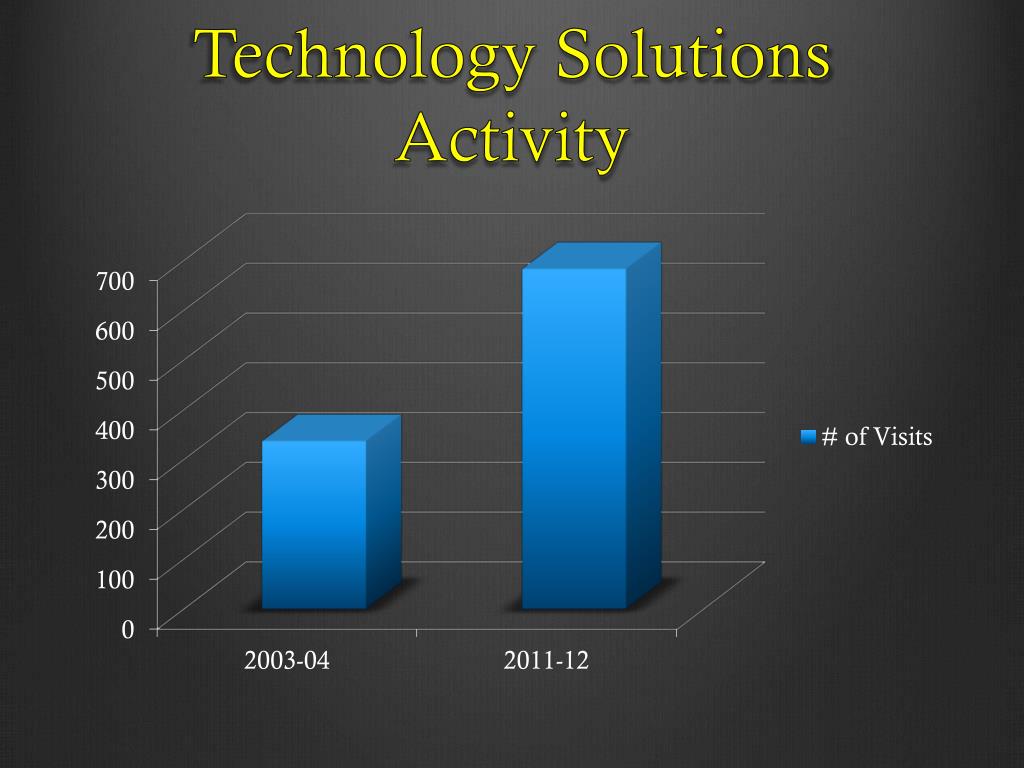 Technology Solutions Activity

700
600
500
400
300
200
100
0

2003-04
2011-12

# of Visits